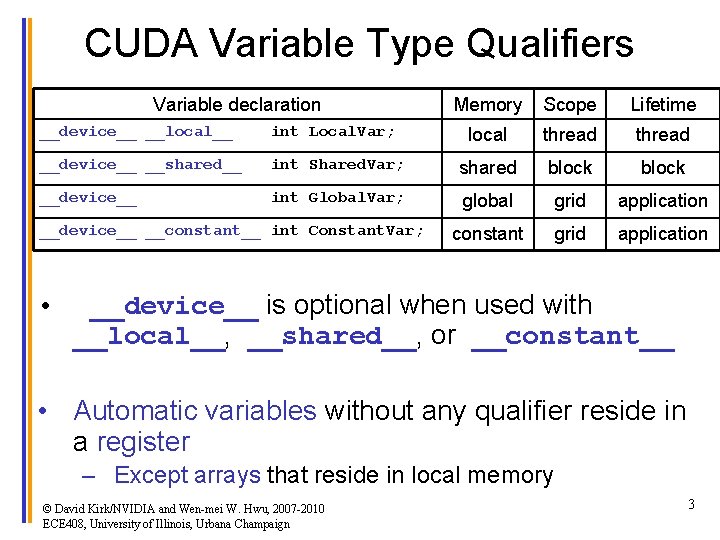 CUDA Variable Type Qualifiers

| Variable declaration | Memory | Scope | Lifetime |
|---|---|---|---|
| \_\_device\_\_ \_\_local\_\_ int LocalVar; | local | thread | thread |
| \_\_device\_\_ \_\_shared\_\_ int SharedVar; | shared | block | block |
| \_\_device\_\_ int GlobalVar; | global | grid | application |
| \_\_device\_\_ \_\_constant\_\_ int ConstantVar; | constant | grid | application |

• \_\_device\_\_ is optional when used with \_\_local\_\_, \_\_shared\_\_, or \_\_constant\_\_

• Automatic variables without any qualifier reside in a register

– Except arrays that reside in local memory

© David Kirk/NVIDIA and Wen-mei W. Hwu, 2007-2010
ECE408, University of Illinois, Urbana Champaign

3